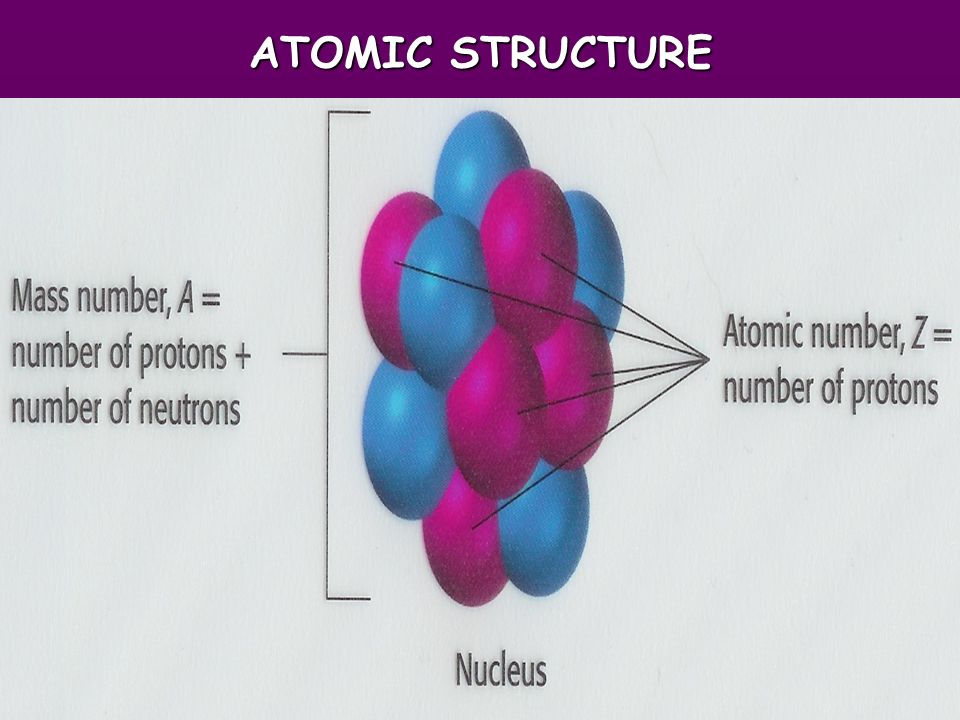 ATOMIC STRUCTURE

Mass number, $A$ = number of protons + number of neutrons

Atomic number, $Z$ = number of protons

Nucleus